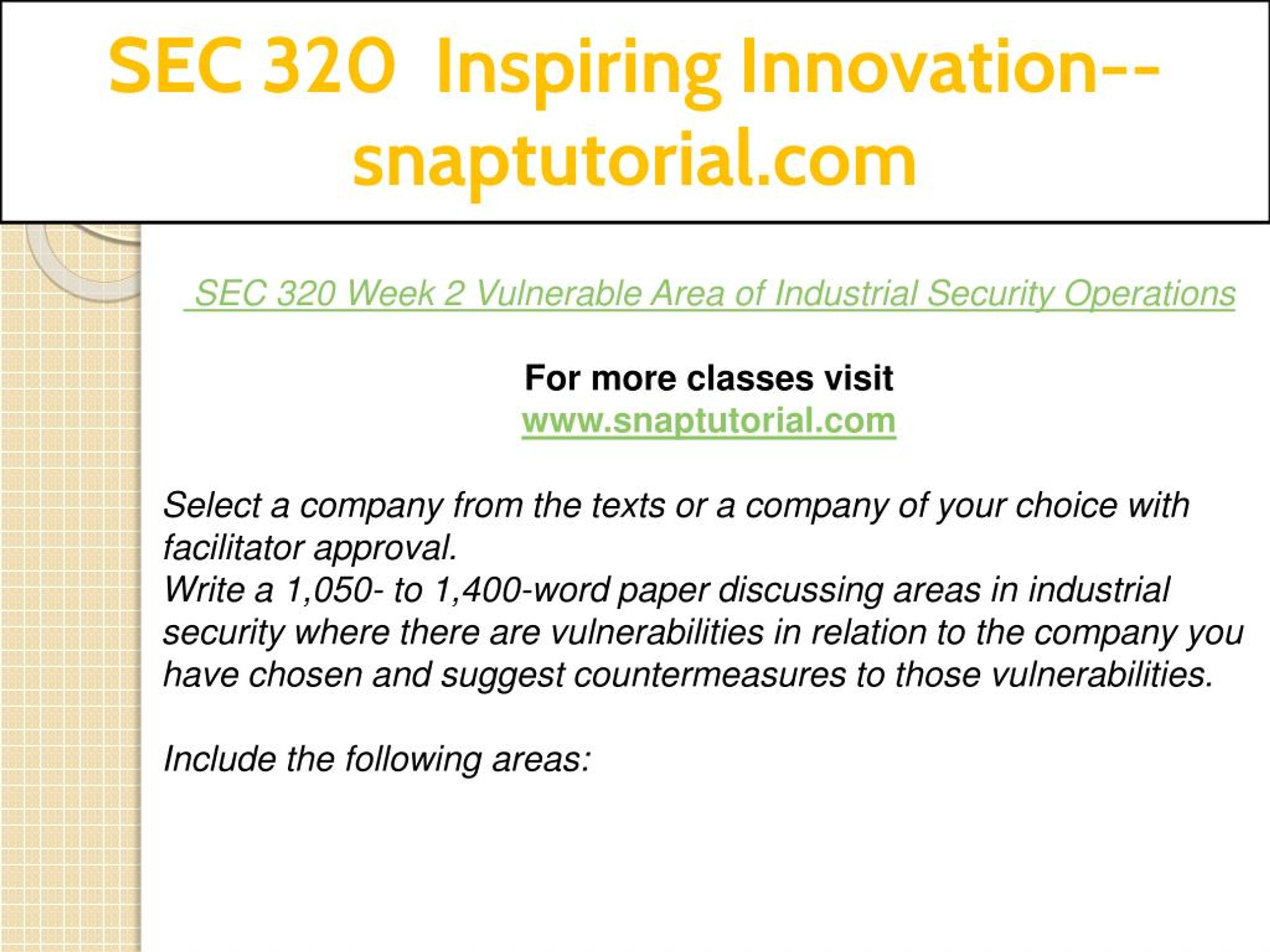 SEC 320 Inspiring Innovation--snaptutorial.com

SEC 320 Week 2 Vulnerable Area of Industrial Security Operations

For more classes visit
www.snaptutorial.com

Select a company from the texts or a company of your choice with facilitator approval.
Write a 1,050- to 1,400-word paper discussing areas in industrial security where there are vulnerabilities in relation to the company you have chosen and suggest countermeasures to those vulnerabilities.

Include the following areas: